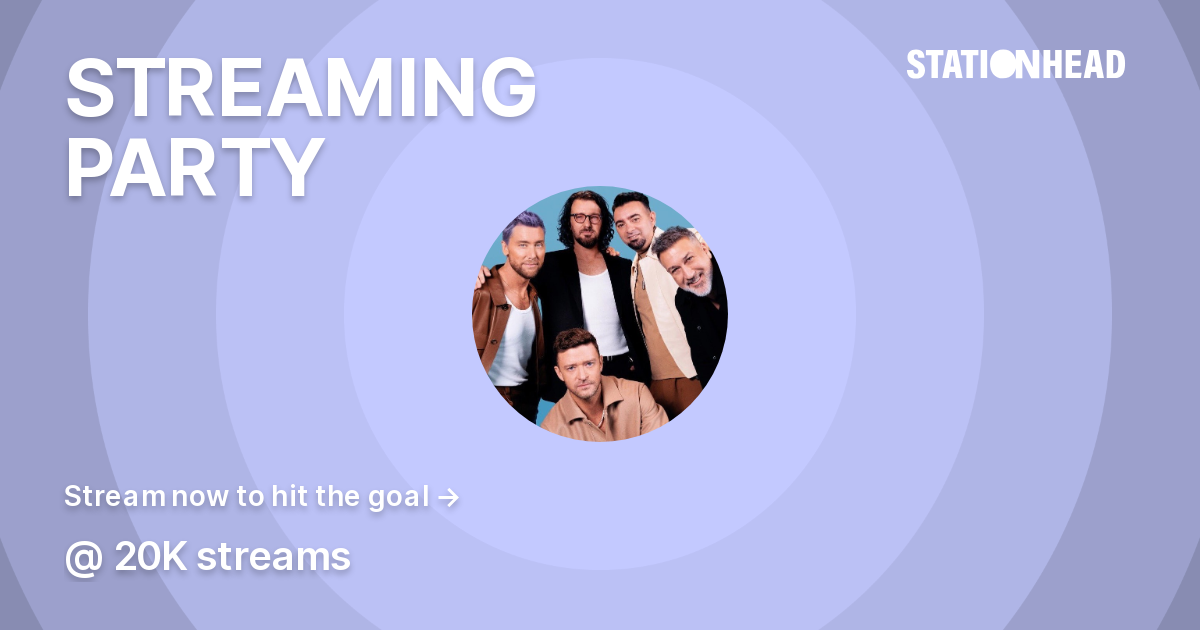 STREAMING PARTY

STATIONHEAD

Stream now to hit the goal →

@ 20K streams